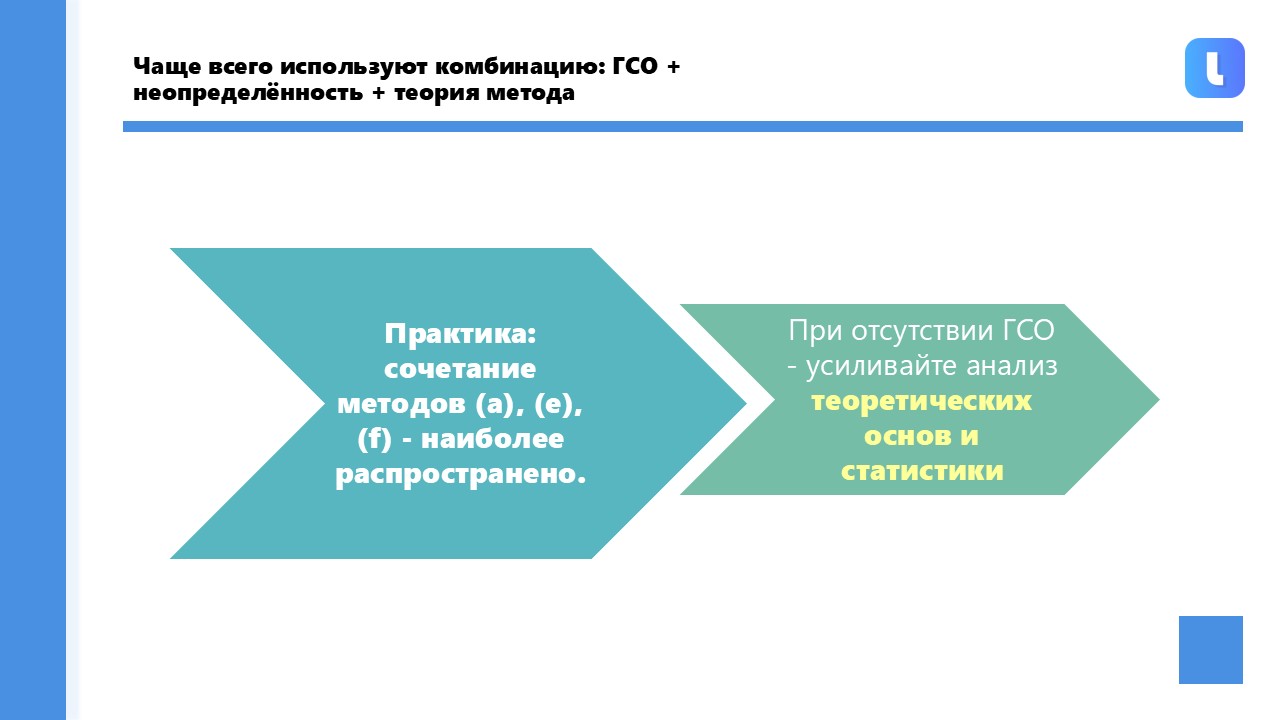 Чаще всего используют комбинацию: ГСО + неопределённость + теория метода

Практика: сочетание методов (a), (e), (f) - наиболее распространено.

При отсутствии ГСО - усиливайте анализ теоретических основ и статистики